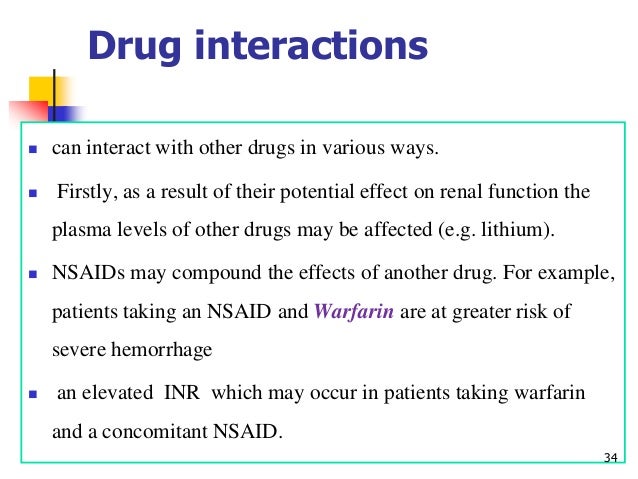 Drug interactions

- can interact with other drugs in various ways.
- Firstly, as a result of their potential effect on renal function the plasma levels of other drugs may be affected (e.g. lithium).
- NSAIDs may compound the effects of another drug. For example, patients taking an NSAID and Warfarin are at greater risk of severe hemorrhage
- an elevated INR which may occur in patients taking warfarin and a concomitant NSAID.

34